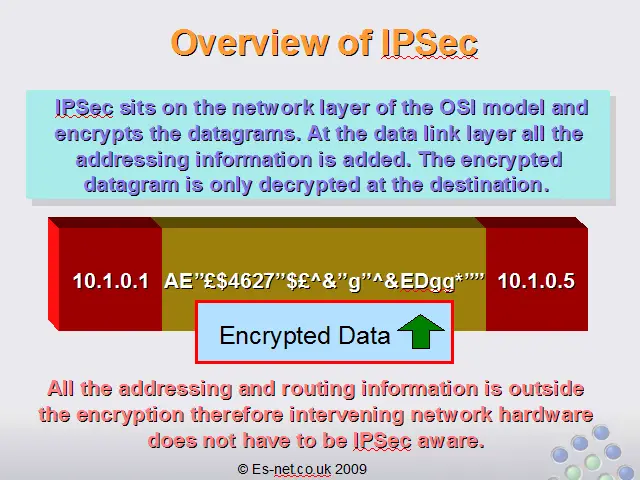 Overview of IPSec

IPSec sits on the network layer of the OSI model and encrypts the datagrams. At the data link layer all the addressing information is added. The encrypted datagram is only decrypted at the destination.

10.1.0.1 AE”£$4627”$£^&”g”^&EDgg*”” 10.1.0.5

Encrypted Data

All the addressing and routing information is outside the encryption therefore intervening network hardware does not have to be IPSec aware.

© Es-net.co.uk 2009